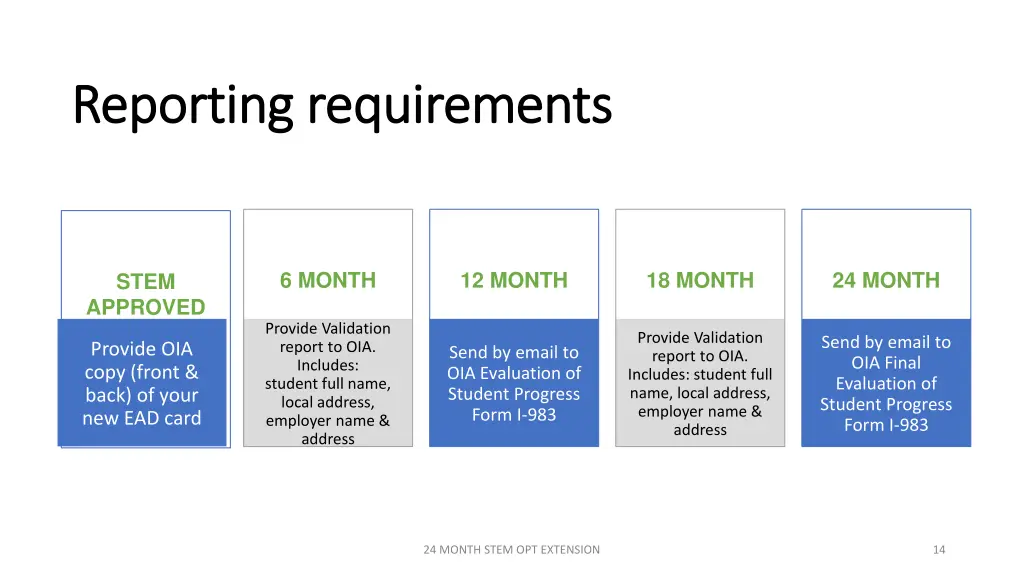 Reporting requirements

STEM APPROVED

Provide OIA copy (front & back) of your new EAD card

6 MONTH

Provide Validation report to OIA. Includes: student full name, local address, employer name & address

12 MONTH

Send by email to OIA Evaluation of Student Progress Form I-983

18 MONTH

Provide Validation report to OIA. Includes: student full name, local address, employer name & address

24 MONTH

Send by email to OIA Final Evaluation of Student Progress Form I-983

24 MONTH STEM OPT EXTENSION

14